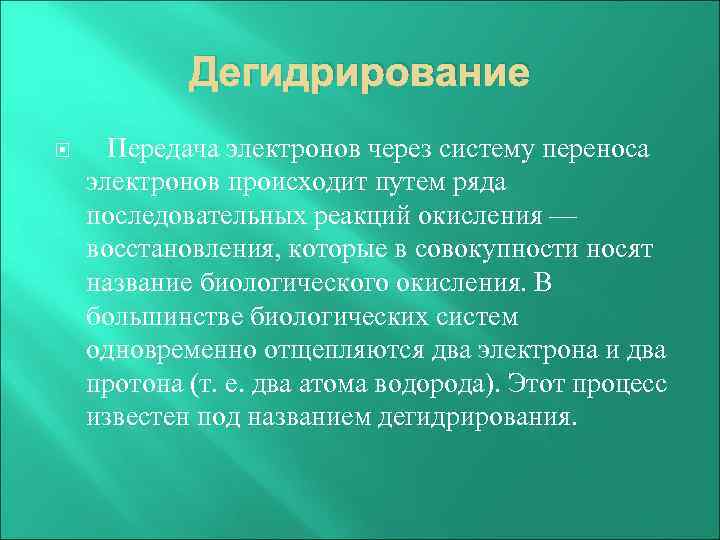 Дегидрирование

Передача электронов через систему переноса электронов происходит путем ряда последовательных реакций окисления — восстановления, которые в совокупности носят название биологического окисления. В большинстве биологических систем одновременно отщепляются два электрона и два протона (т. е. два атома водорода). Этот процесс известен под названием дегидрирования.